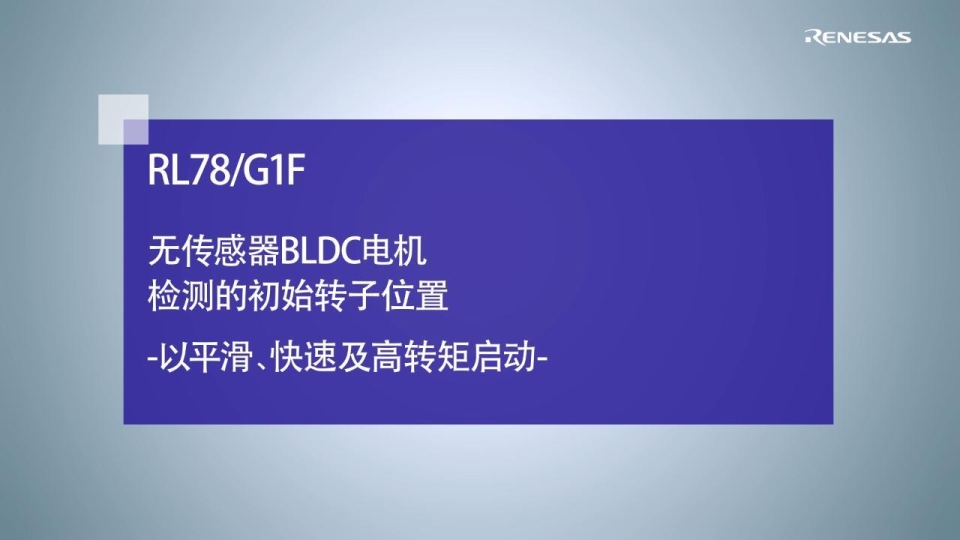 RENESAS

RL78/G1F

无传感器BLDC电机
检测的初始转子位置

-以平滑、快速及高转矩启动-